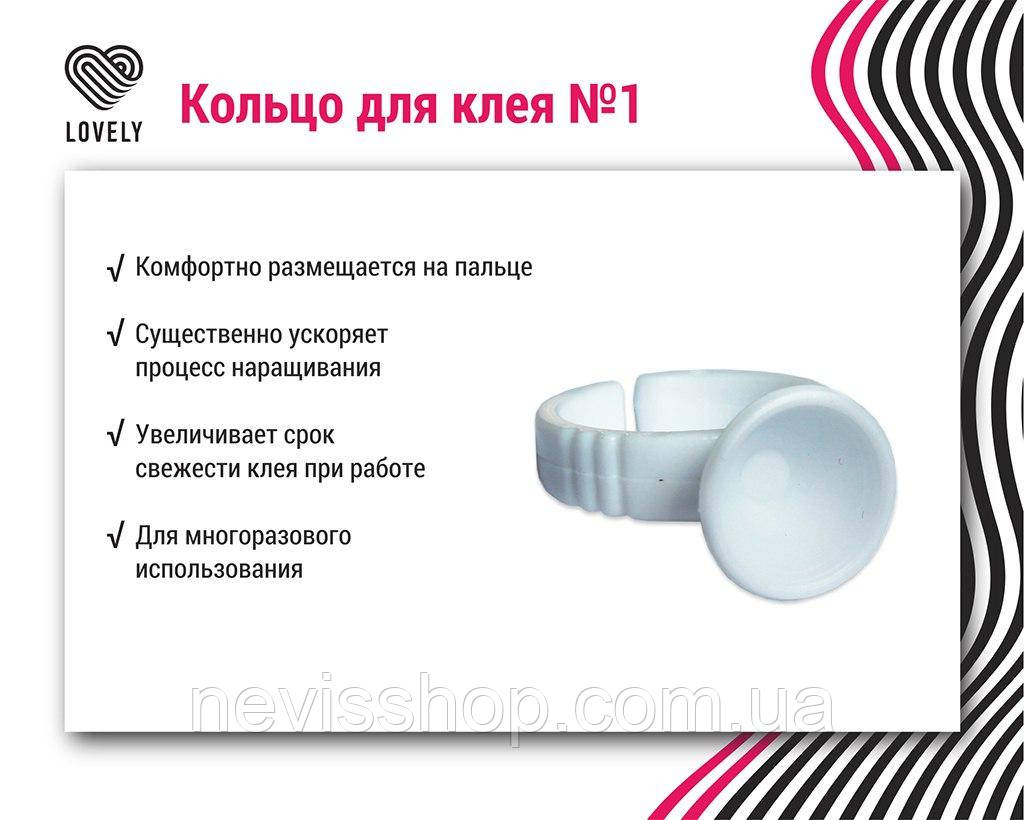 LOVELY

Кольцо для клея №1

√ Комфортно размещается на пальце

√ Существенно ускоряет процесс наращивания

√ Увеличивает срок свежести клея при работе

√ Для многоразового использования

nevisshop.com.ua